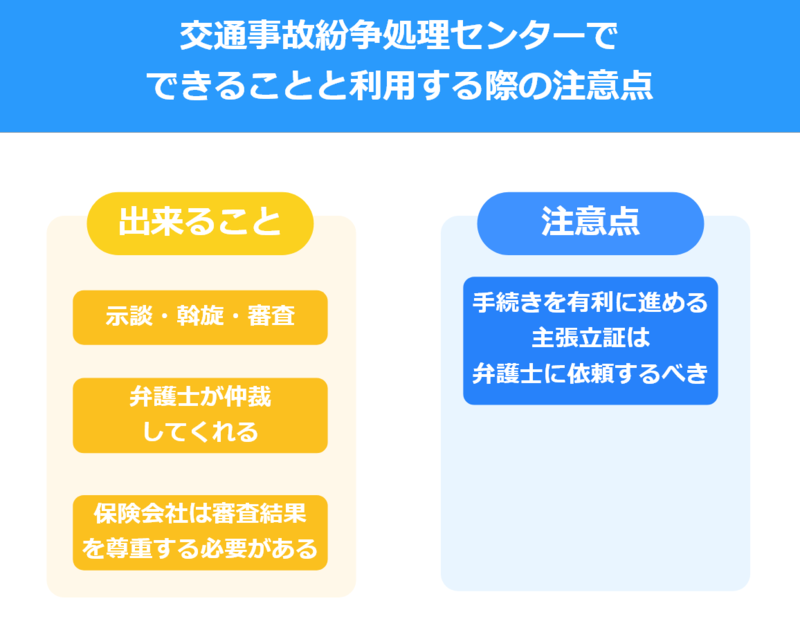 交通事故紛争処理センターで
できることと利用する際の注意点

出来ること

示談・斡旋・審査

弁護士が仲裁
してくれる

保険会社は審査結果
を尊重する必要がある

注意点

手続きを有利に進める
主張立証は
弁護士に依頼するべき